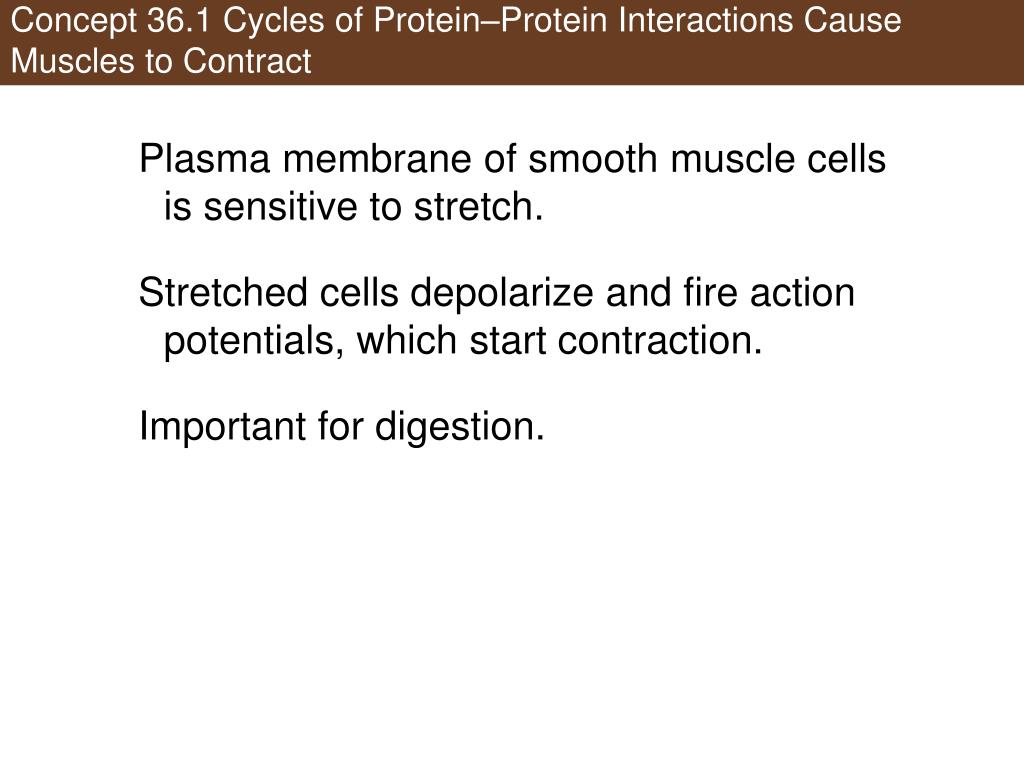 Concept 36.1 Cycles of Protein–Protein Interactions Cause Muscles to Contract

Plasma membrane of smooth muscle cells is sensitive to stretch.

Stretched cells depolarize and fire action potentials, which start contraction.

Important for digestion.